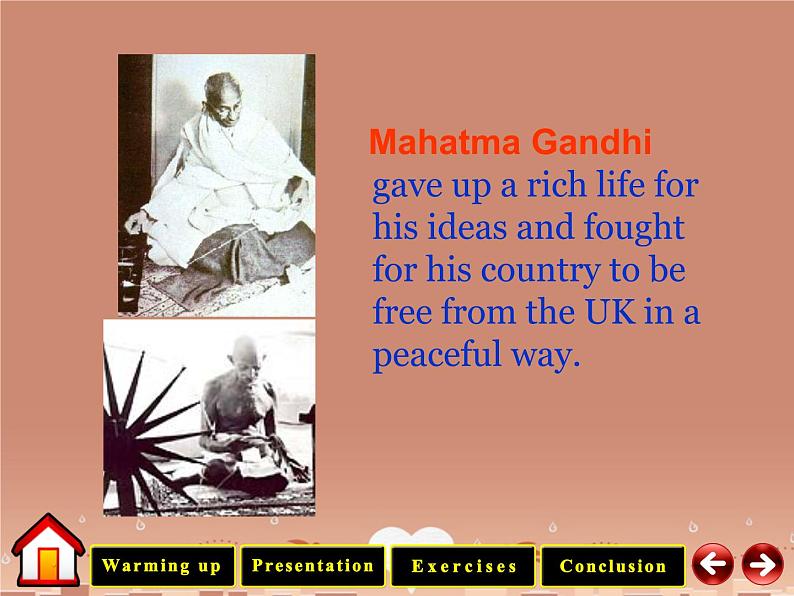 Mahatma Gandhi gave up a rich life for his ideas and fought for his country to be free from the UK in a peaceful way.

Warming up
Presentation
Exercises
Conclusion